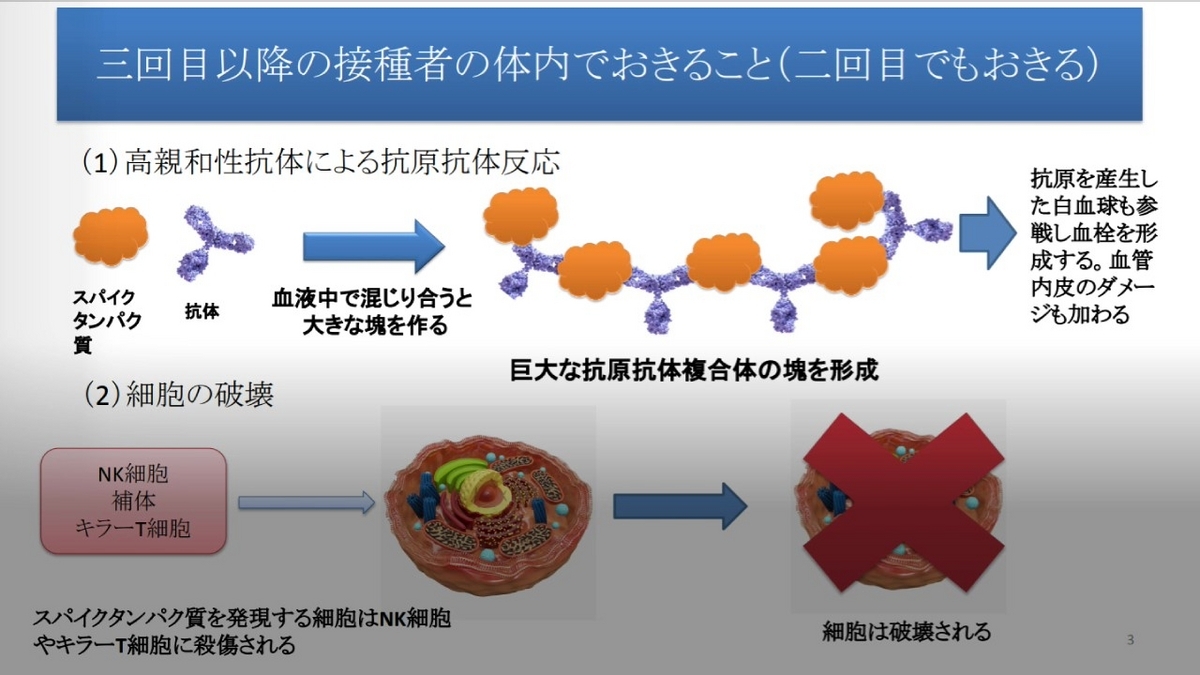 三回目以降の接種者の体内でおきること(二回目でもおきる)

(1)高親和性抗体による抗原抗体反応

スパイクタンパク質

抗体

血液中で混じり合うと大きな塊を作る

巨大な抗原抗体複合体の塊を形成

抗原を産生した白血球も参戦し血栓を形成する。血管内皮のダメージも加わる

(2)細胞の破壊

NK細胞
補体
キラーT細胞

スパイクタンパク質を発現する細胞はNK細胞やキラーT細胞に殺傷される

細胞は破壊される

3